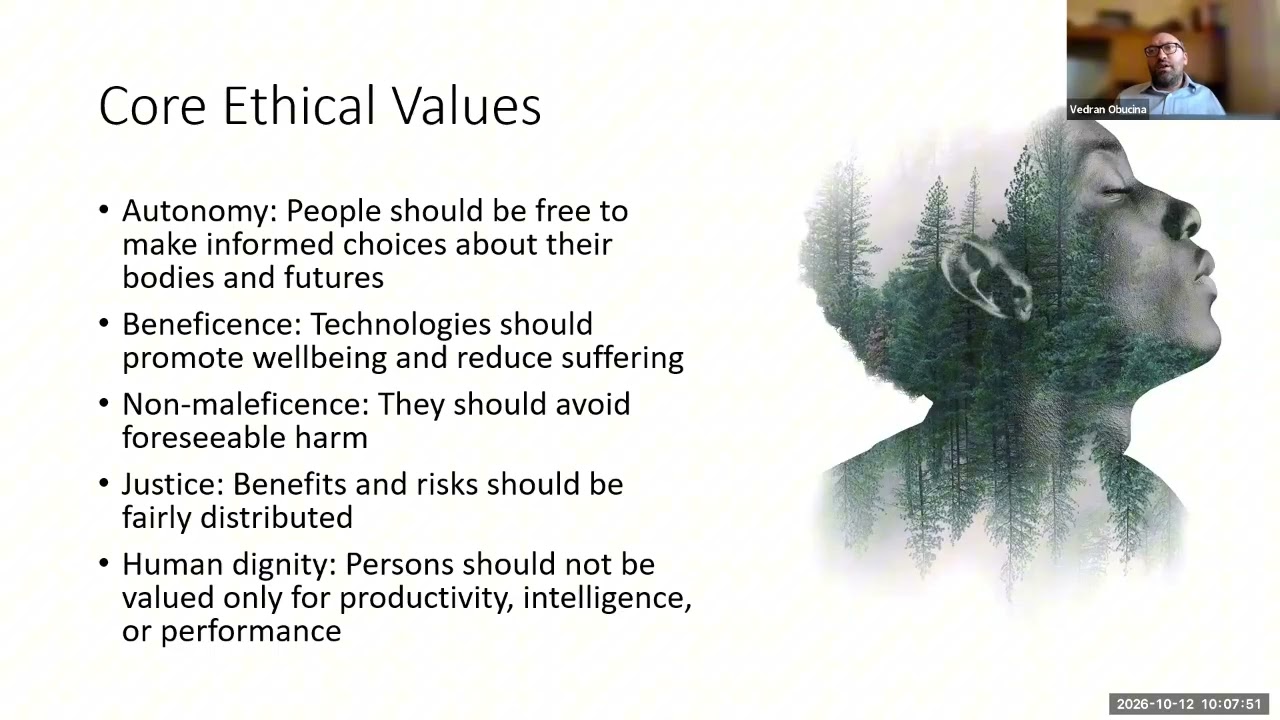 Vedran Obucina

Core Ethical Values

• Autonomy: People should be free to make informed choices about their bodies and futures
• Beneficence: Technologies should promote wellbeing and reduce suffering
• Non-maleficence: They should avoid foreseeable harm
• Justice: Benefits and risks should be fairly distributed
• Human dignity: Persons should not be valued only for productivity, intelligence, or performance

2026-10-12 10:07:51